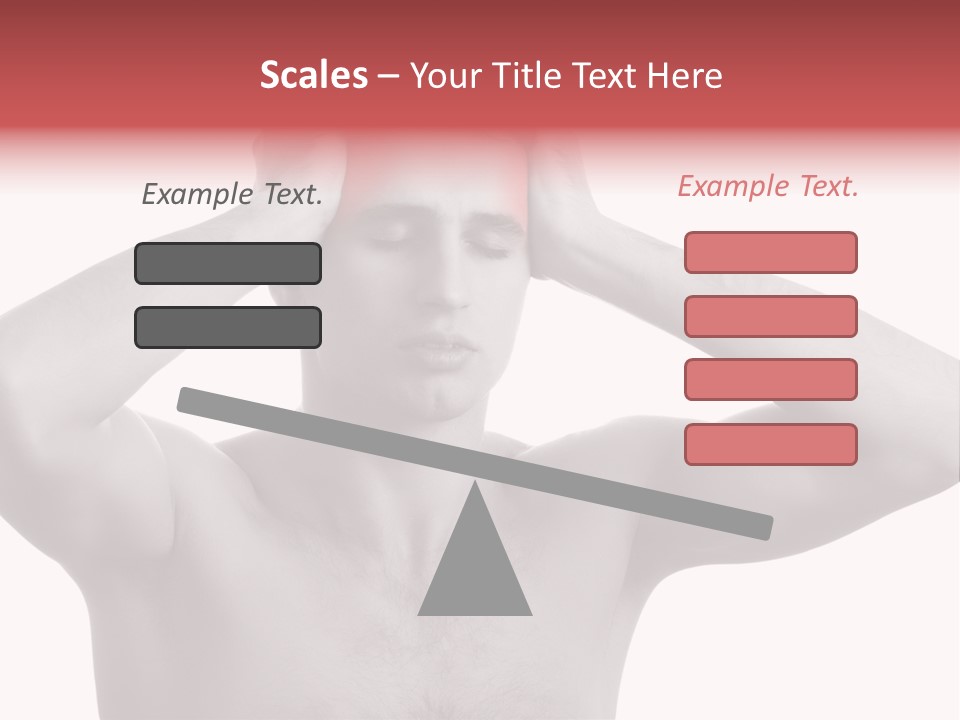 Scales – Your Title Text Here

Example Text.

Example Text.